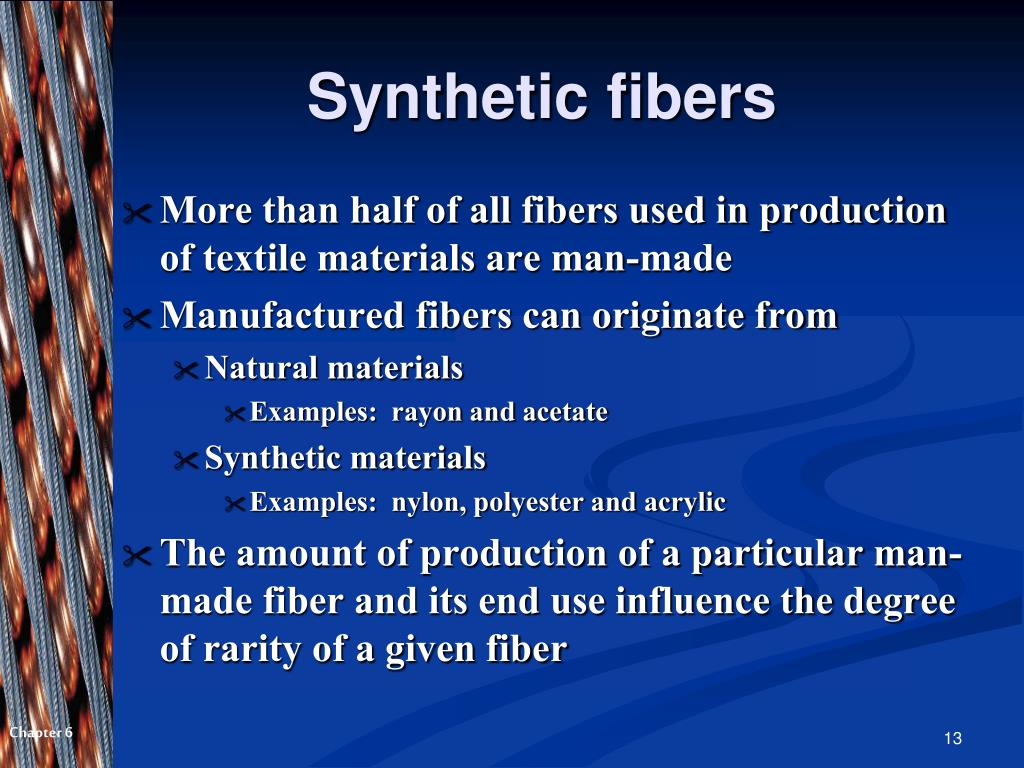 Synthetic fibers

More than half of all fibers used in production of textile materials are man-made

Manufactured fibers can originate from

Natural materials

Examples: rayon and acetate

Synthetic materials

Examples: nylon, polyester and acrylic

The amount of production of a particular man-made fiber and its end use influence the degree of rarity of a given fiber

Chapter 6

13